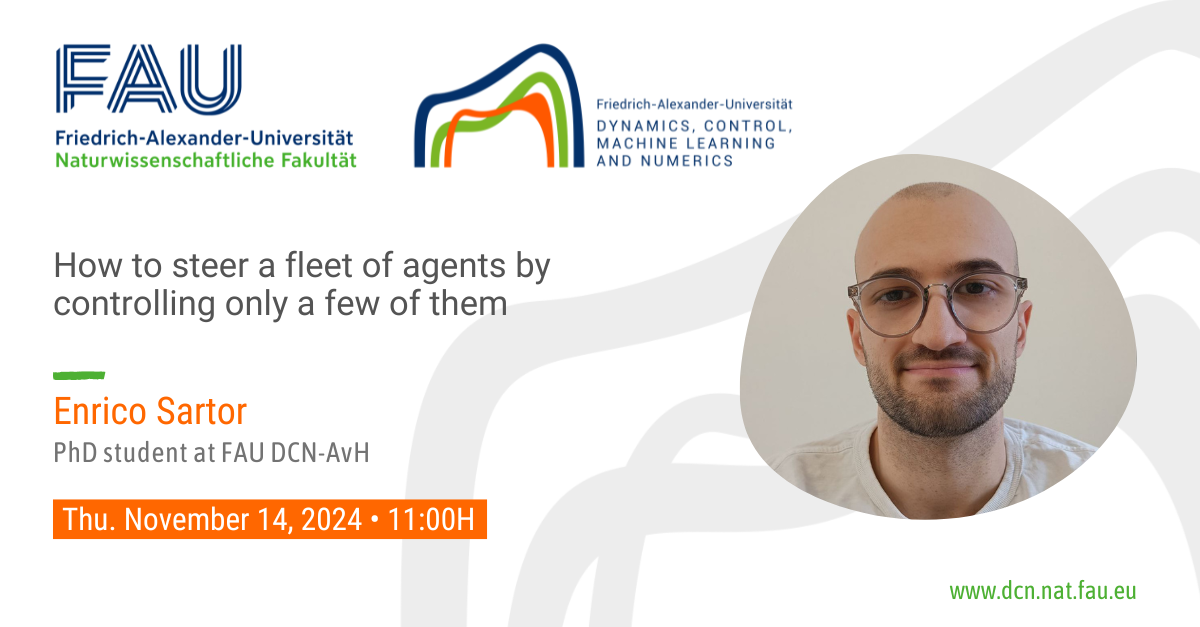 FAU
Friedrich-Alexander-Universität
Naturwissenschaftliche Fakultät

Friedrich-Alexander-Universität
DYNAMICS, CONTROL, MACHINE LEARNING AND NUMERICS

How to steer a fleet of agents by controlling only a few of them

Enrico Sartor
PhD student at FAU DCN-AvH

Thu. November 14, 2024 • 11:00H

www.dcn.nat.fau.eu